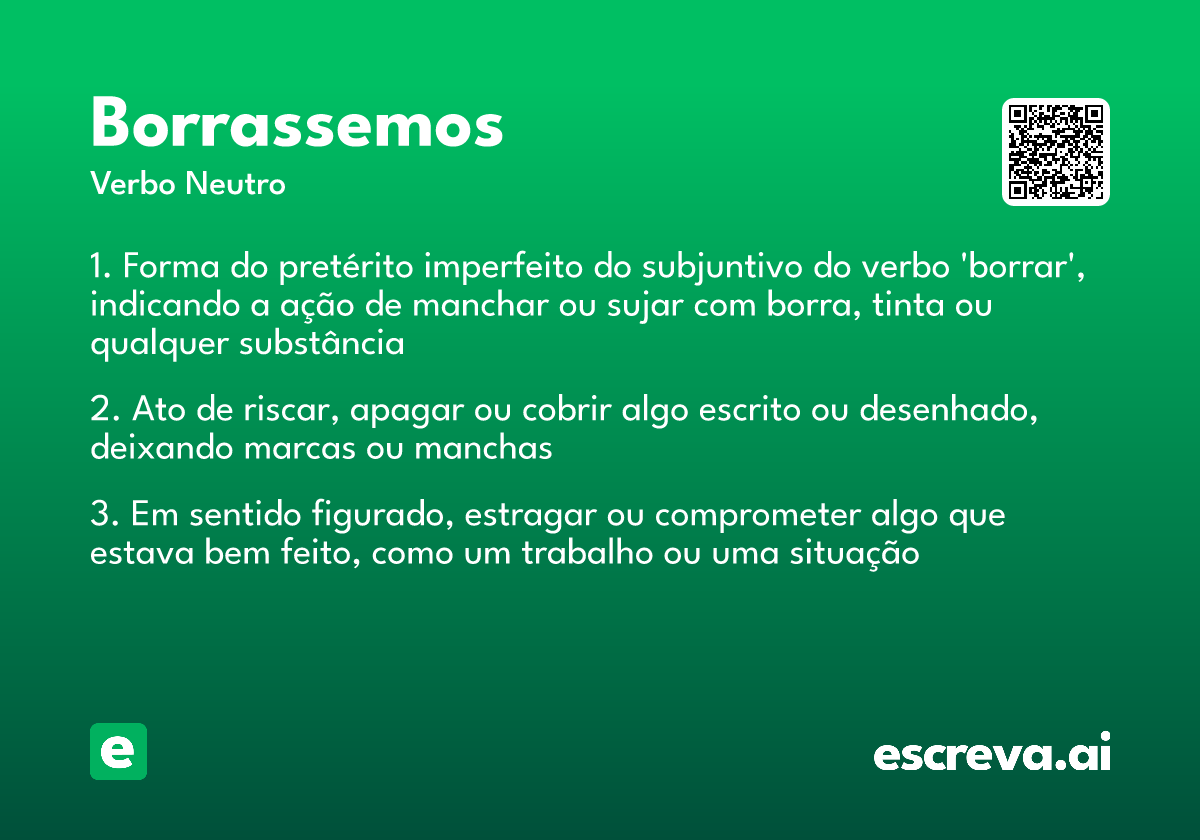 Borrassemos
Verbo Neutro

1. Forma do pretérito imperfeito do subjuntivo do verbo 'borrar', indicando a ação de manchar ou sujar com borra, tinta ou qualquer substância

2. Ato de riscar, apagar ou cobrir algo escrito ou desenhado, deixando marcas ou manchas

3. Em sentido figurado, estragar ou comprometer algo que estava bem feito, como um trabalho ou uma situação

e

escreva.ai